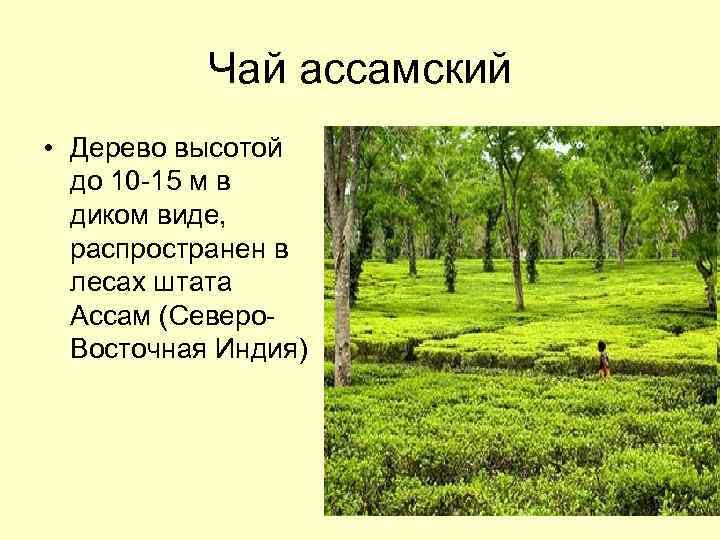 Чай ассамский

• Дерево высотой до 10-15 м в диком виде, распространен в лесах штата Ассам (Северо-Восточная Индия)